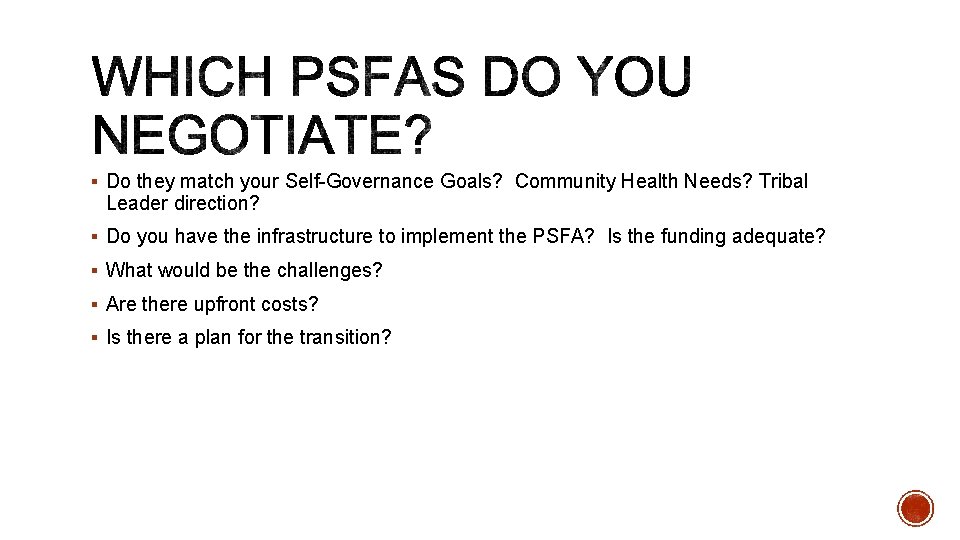 WHICH PSFAS DO YOU NEGOTIATE?

▪ Do they match your Self-Governance Goals? Community Health Needs? Tribal Leader direction?

▪ Do you have the infrastructure to implement the PSFA? Is the funding adequate?

▪ What would be the challenges?

▪ Are there upfront costs?

▪ Is there a plan for the transition?